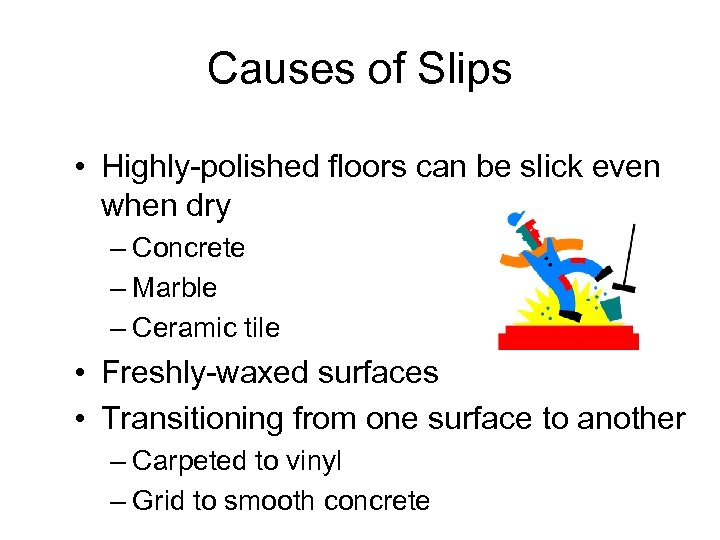 Causes of Slips

• Highly-polished floors can be slick even when dry
– Concrete
– Marble
– Ceramic tile
• Freshly-waxed surfaces
• Transitioning from one surface to another
– Carpeted to vinyl
– Grid to smooth concrete